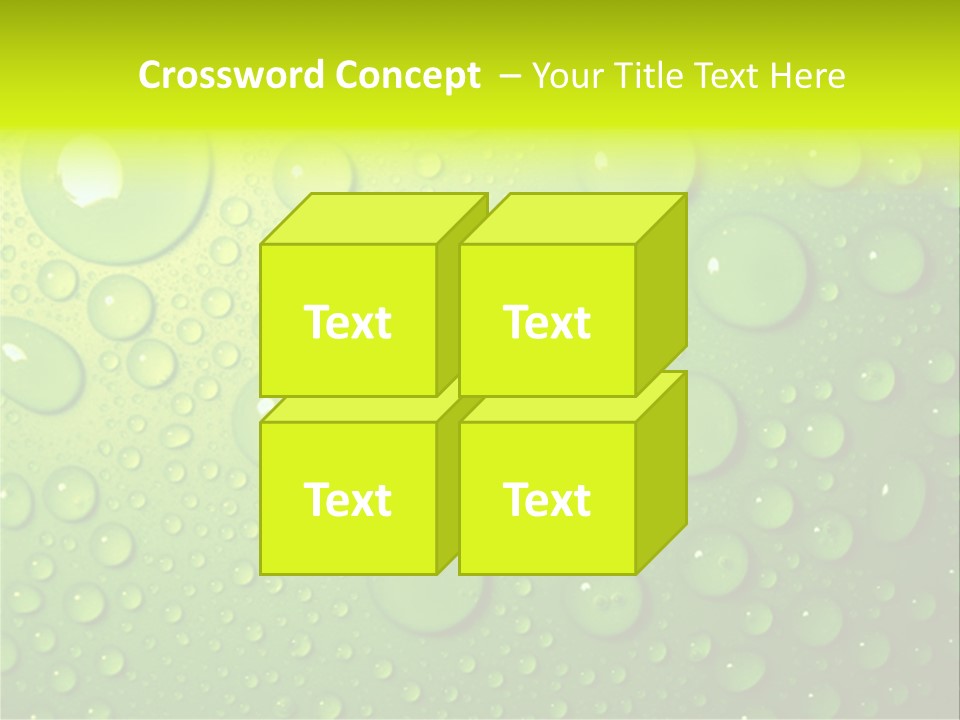 Crossword Concept – Your Title Text Here

Text

Text

Text

Text